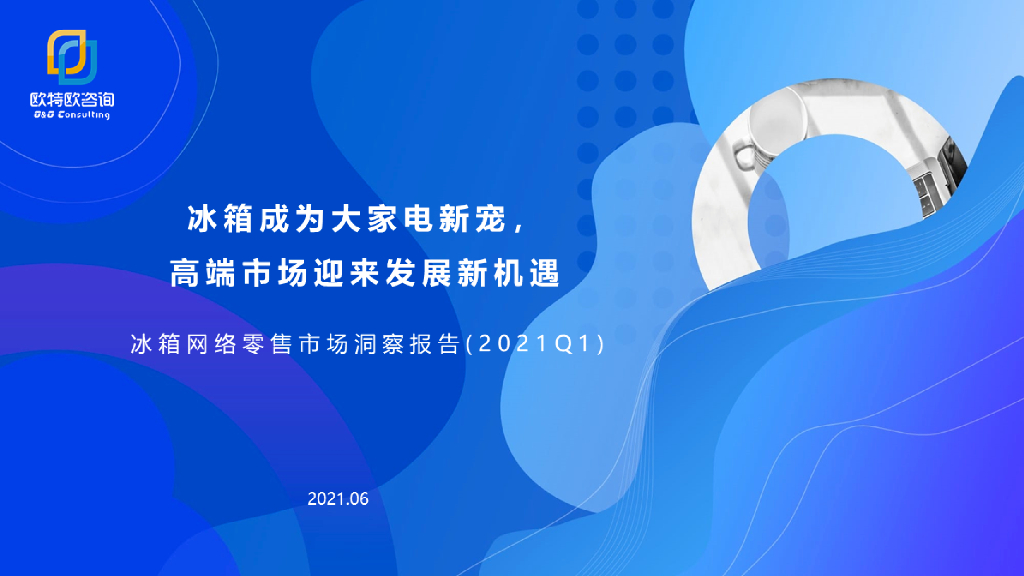 欧特欧咨询
O&O Consulting

冰箱成为大家电新宠，
高端市场迎来发展新机遇

冰箱网络零售市场洞察报告(2021Q1)

2021.06